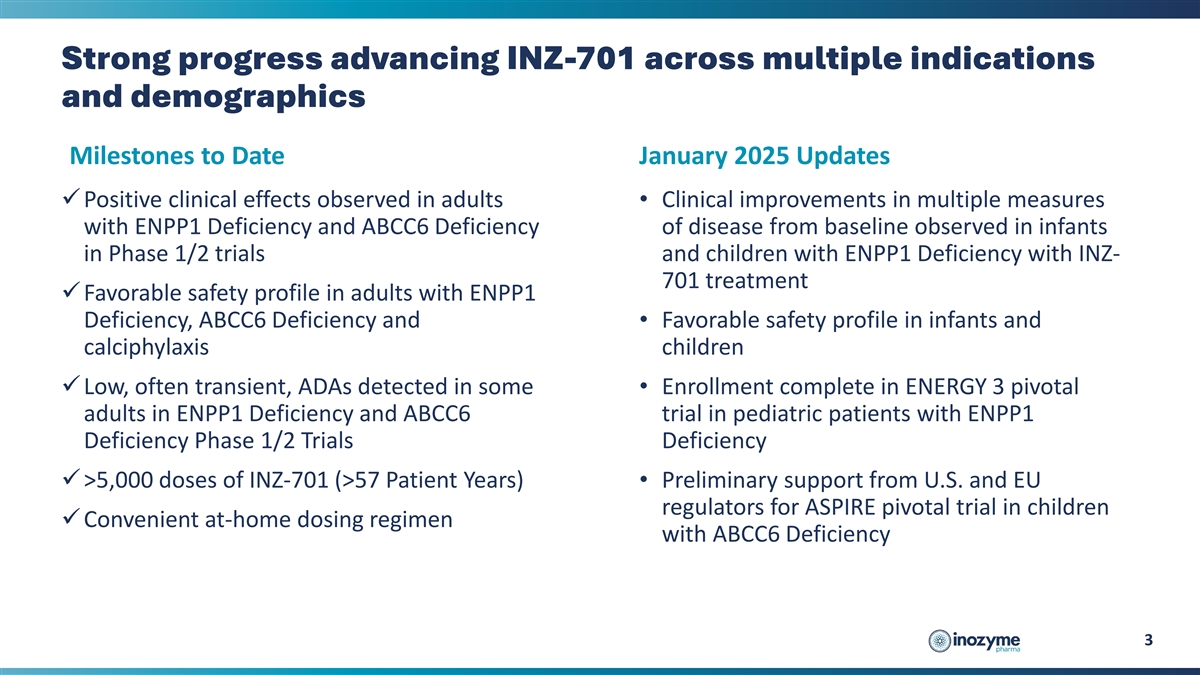 Strong progress advancing INZ-701 across multiple indications and demographics

Milestones to Date

✓ Positive clinical effects observed in adults with ENPP1 Deficiency and ABCC6 Deficiency in Phase 1/2 trials

✓ Favorable safety profile in adults with ENPP1 Deficiency, ABCC6 Deficiency and calciphylaxis

✓ Low, often transient, ADAs detected in some adults in ENPP1 Deficiency and ABCC6 Deficiency Phase 1/2 Trials

✓ >5,000 doses of INZ-701 (>57 Patient Years)

✓ Convenient at-home dosing regimen

January 2025 Updates

• Clinical improvements in multiple measures of disease from baseline observed in infants and children with ENPP1 Deficiency with INZ-701 treatment

• Favorable safety profile in infants and children

• Enrollment complete in ENERGY 3 pivotal trial in pediatric patients with ENPP1 Deficiency

• Preliminary support from U.S. and EU regulators for ASPIRE pivotal trial in children with ABCC6 Deficiency

inozyme pharma

3